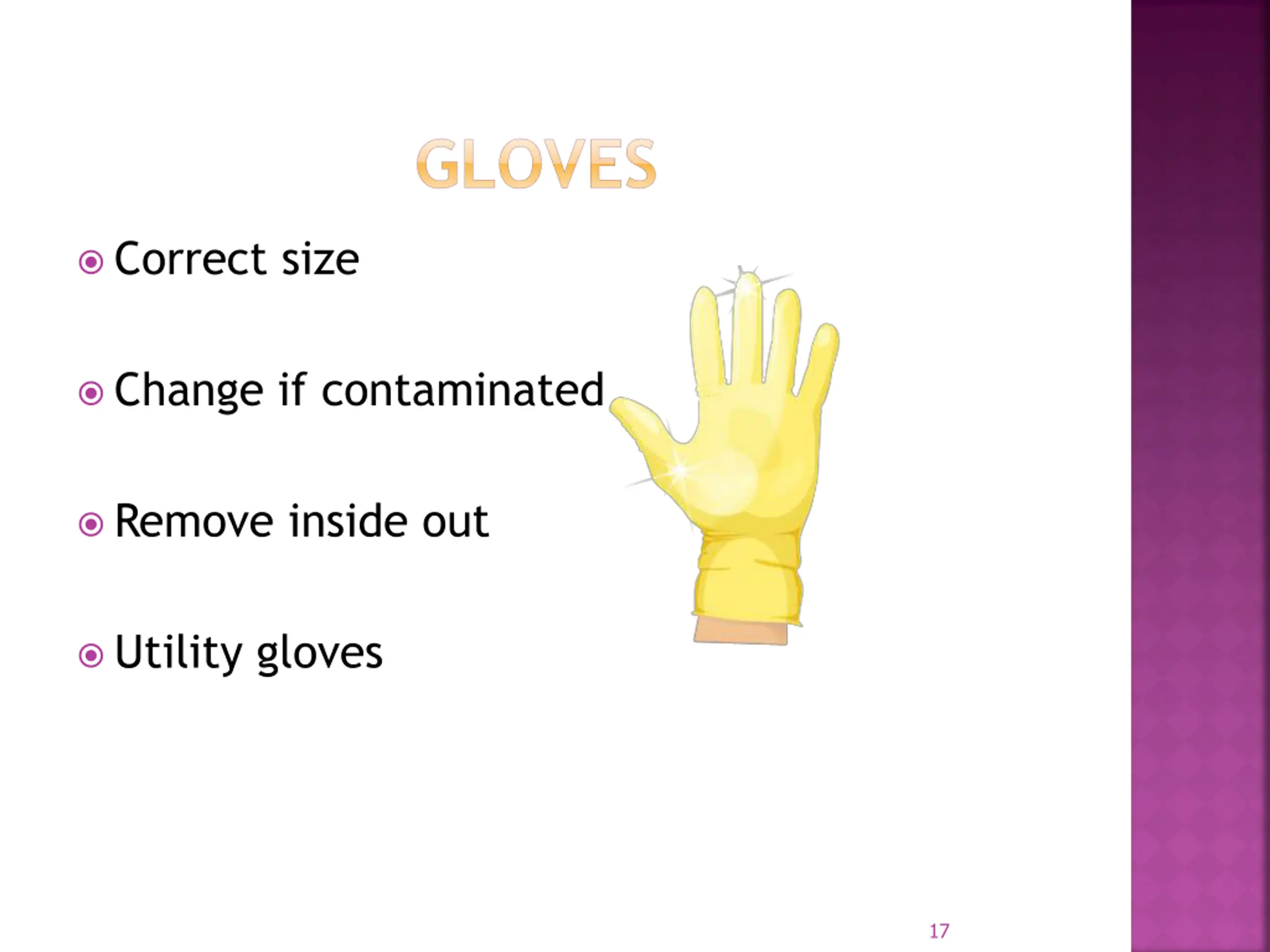 GLOVES

Correct size

Change if contaminated

Remove inside out

Utility gloves

17